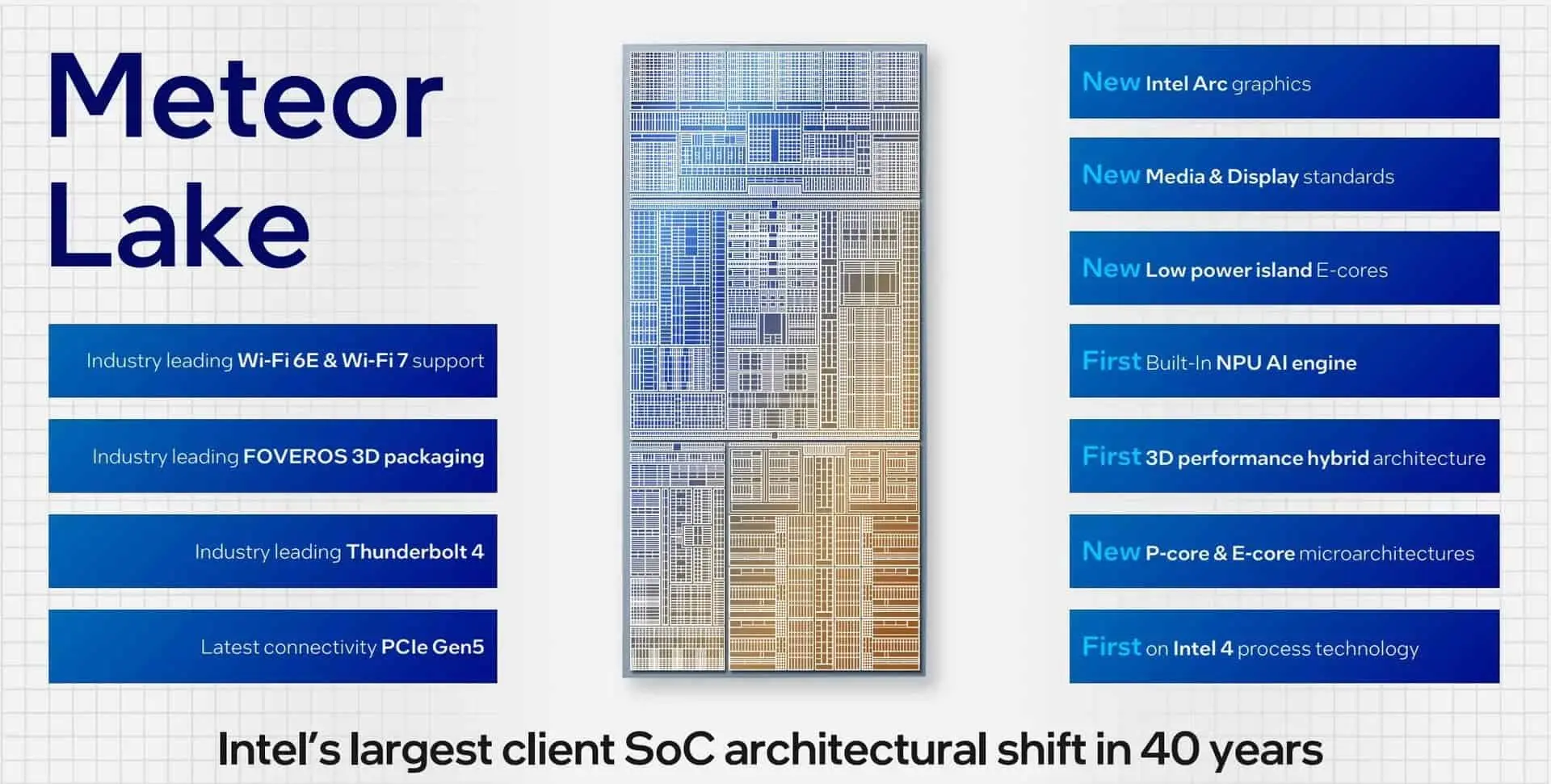 Meteor Lake

Industry leading Wi-Fi 6E & Wi-Fi 7 support

Industry leading FOVEROS 3D packaging

Industry leading Thunderbolt 4

Latest connectivity PCIe Gen5

New Intel Arc graphics

New Media & Display standards

New Low power island E-cores

First Built-In NPU AI engine

First 3D performance hybrid architecture

New P-core & E-core microarchitectures

First on Intel 4 process technology

Intel's largest client SoC architectural shift in 40 years